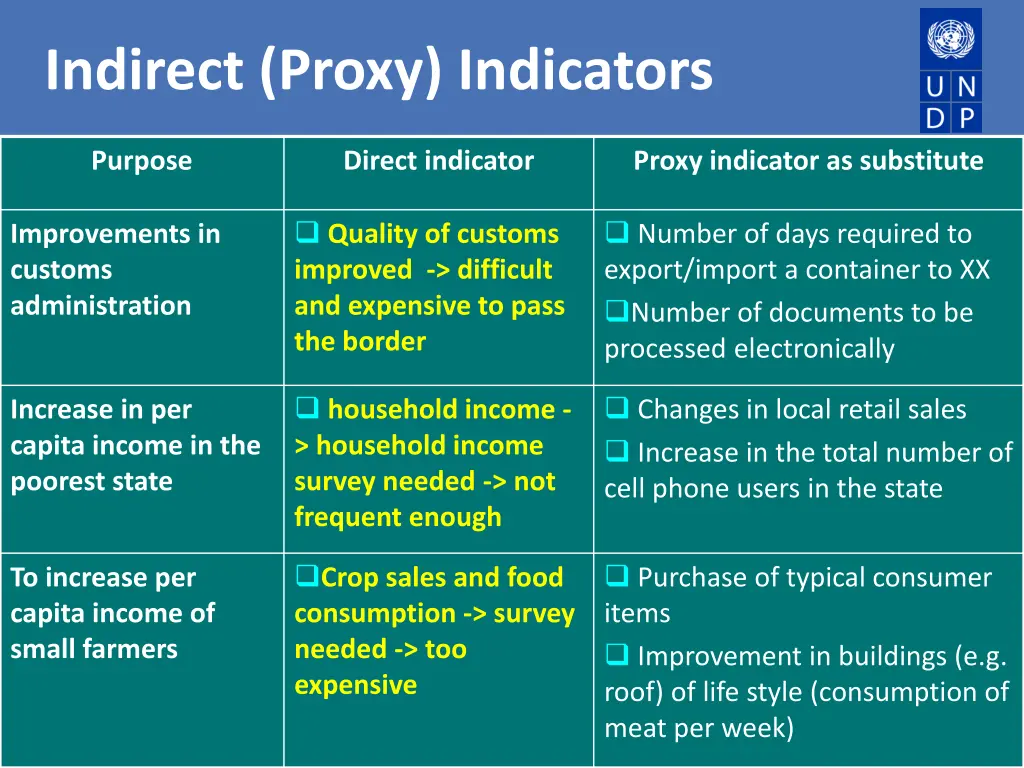 Indirect (Proxy) Indicators

U N
D P

| Purpose | Direct indicator | Proxy indicator as substitute |
|---|---|---|
| Improvements in customs administration | ❑ Quality of customs improved -> difficult and expensive to pass the border | ❑ Number of days required to export/import a container to XX ❑Number of documents to be processed electronically |
| Increase in per capita income in the poorest state | ❑ household income -> household income survey needed -> not frequent enough | ❑ Changes in local retail sales ❑ Increase in the total number of cell phone users in the state |
| To increase per capita income of small farmers | ❑Crop sales and food consumption -> survey needed -> too expensive | ❑ Purchase of typical consumer items ❑ Improvement in buildings (e.g. roof) of life style (consumption of meat per week) |